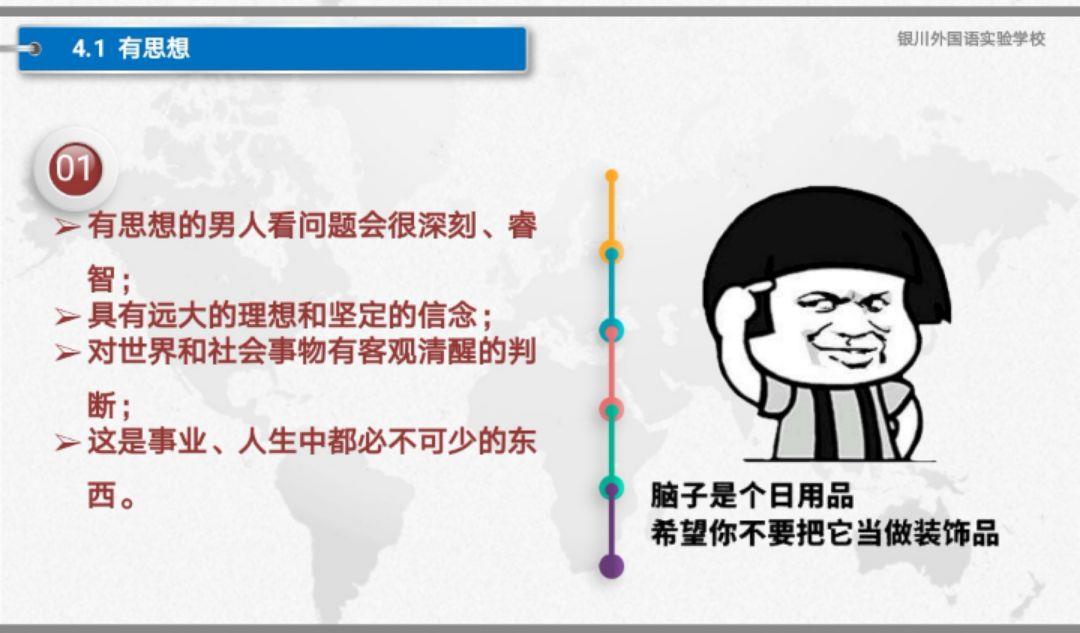 4.1 有思想

银川外国语实验学校

01

➢ 有思想的男人看问题会很深刻、睿智；
➢ 具有远大的理想和坚定的信念；
➢ 对世界和社会事物有客观清醒的判断；
➢ 这是事业、人生中都必不可少的东西。

脑子是个日用品
希望你不要把它当做装饰品